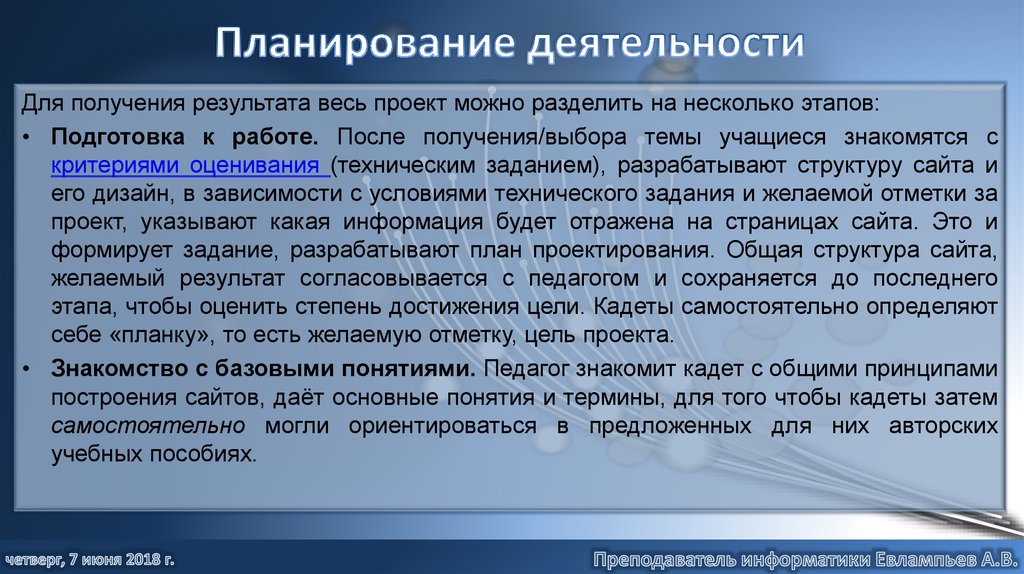 Планирование деятельности

Для получения результата весь проект можно разделить на несколько этапов:

• Подготовка к работе. После получения/выбора темы учащиеся знакомятся с критериями оценивания (техническим заданием), разрабатывают структуру сайта и его дизайн, в зависимости с условиями технического задания и желаемой отметки за проект, указывают какая информация будет отражена на страницах сайта. Это и формирует задание, разрабатывают план проектирования. Общая структура сайта, желаемый результат согласовывается с педагогом и сохраняется до последнего этапа, чтобы оценить степень достижения цели. Кадеты самостоятельно определяют себе «планку», то есть желаемую отметку, цель проекта.

• Знакомство с базовыми понятиями. Педагог знакомит кадет с общими принципами построения сайтов, даёт основные понятия и термины, для того чтобы кадеты затем самостоятельно могли ориентироваться в предложенных для них авторских учебных пособиях.

четверг, 7 июня 2018 г.

Преподаватель информатики Евлампьев А.В.